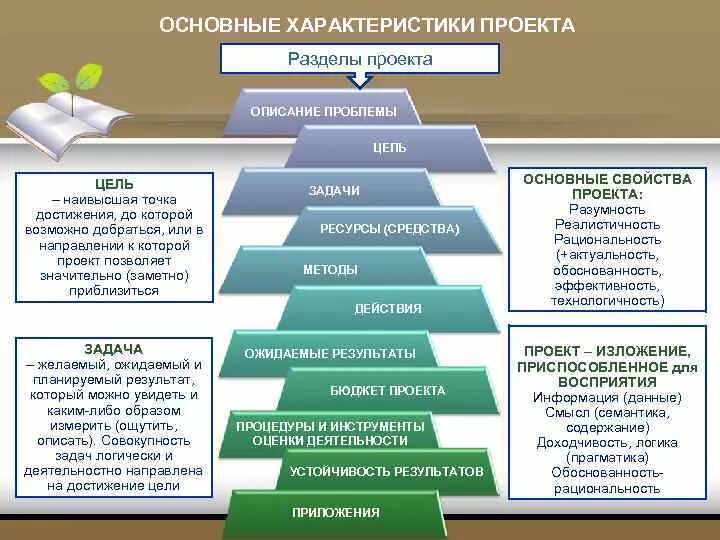 ОСНОВНЫЕ ХАРАКТЕРИСТИКИ ПРОЕКТА

Разделы проекта

ОПИСАНИЕ ПРОБЛЕМЫ

ЦЕЛЬ

ЗАДАЧИ

РЕСУРСЫ (СРЕДСТВА)

МЕТОДЫ

ДЕЙСТВИЯ

ОЖИДАЕМЫЕ РЕЗУЛЬТАТЫ

БЮДЖЕТ ПРОЕКТА

ПРОЦЕДУРЫ И ИНСТРУМЕНТЫ ОЦЕНКИ ДЕЯТЕЛЬНОСТИ

УСТОЙЧИВОСТЬ РЕЗУЛЬТАТОВ

ПРИЛОЖЕНИЯ

ЦЕЛЬ
– наивысшая точка достижения, до которой возможно добраться, или в направлении к которой проект позволяет значительно (заметно) приблизиться

ЗАДАЧА
– желаемый, ожидаемый и планируемый результат, который можно увидеть и каким-либо образом измерить (ощутить, описать). Совокупность задач логически и деятельностно направлена на достижение цели

ОСНОВНЫЕ СВОЙСТВА ПРОЕКТА:
Разумность
Реалистичность
Рациональность
(+актуальность, обоснованность, эффективность, технологичность)

ПРОЕКТ – ИЗЛОЖЕНИЕ, ПРИСПОСОБЛЕННОЕ для ВОСПРИЯТИЯ
Информация (данные)
Смысл (семантика, содержание)
Доходчивость, логика (прагматика)
Обоснованность-рациональность